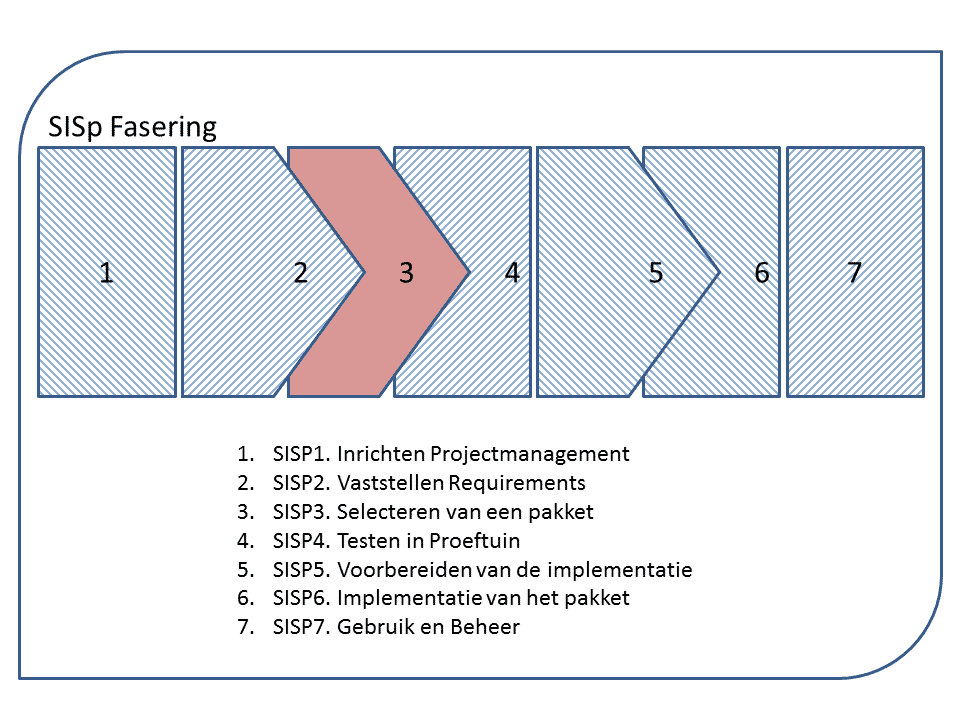 SISp Fasering

1

2

3

4

5

6

7

1. SISP1. Inrichten Projectmanagement
2. SISP2. Vaststellen Requirements
3. SISP3. Selecteren van een pakket
4. SISP4. Testen in Proeftuin
5. SISP5. Voorbereiden van de implementatie
6. SISP6. Implementatie van het pakket
7. SISP7. Gebruik en Beheer